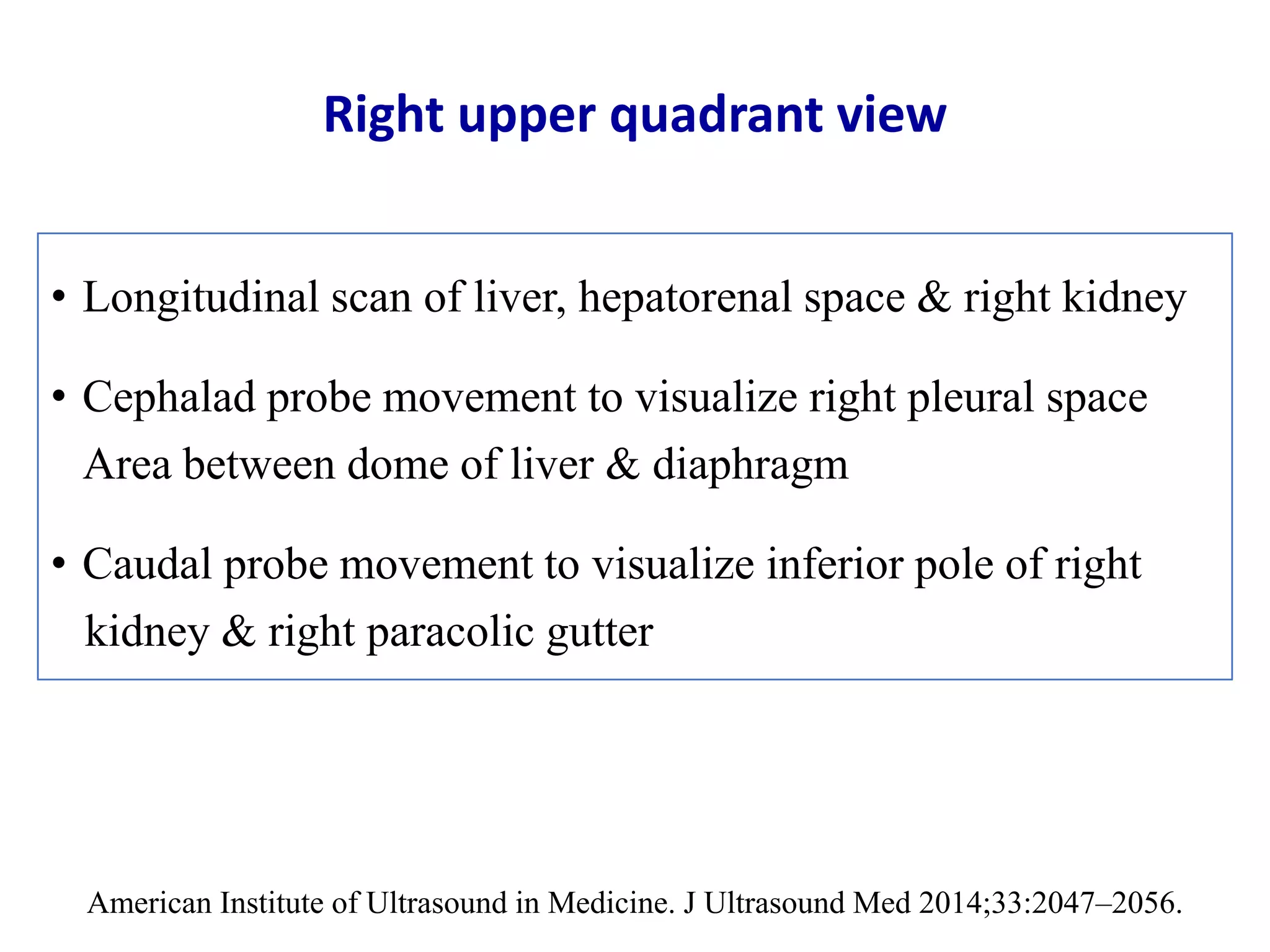 Right upper quadrant view

• Longitudinal scan of liver, hepatorenal space & right kidney

• Cephalad probe movement to visualize right pleural space
Area between dome of liver & diaphragm

• Caudal probe movement to visualize inferior pole of right kidney & right paracolic gutter

American Institute of Ultrasound in Medicine. J Ultrasound Med 2014;33:2047–2056.